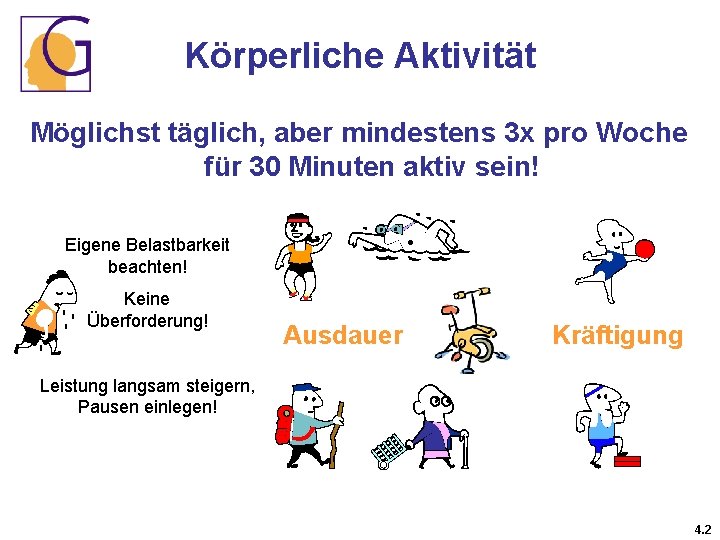 G

Körperliche Aktivität

Möglichst täglich, aber mindestens 3x pro Woche für 30 Minuten aktiv sein!

Eigene Belastbarkeit beachten!

Keine Überforderung!

Leistung langsam steigern, Pausen einlegen!

Ausdauer

Kräftigung

4.2